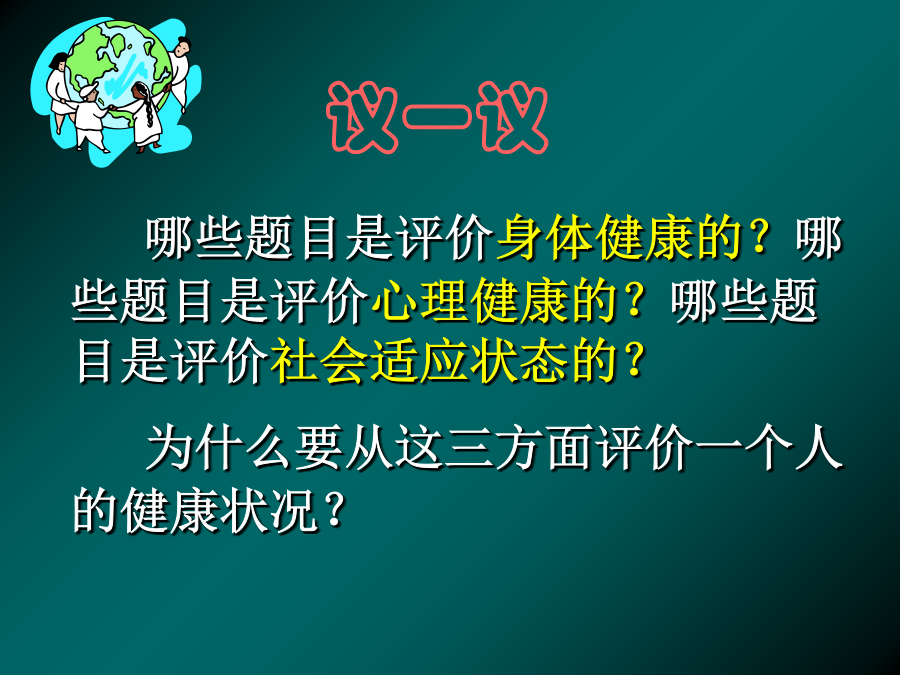 议一议

哪些题目是评价身体健康的？哪些题目是评价心理健康的？哪些题目是评价社会适应状态的？

为什么要从这三方面评价一个人的健康状况？